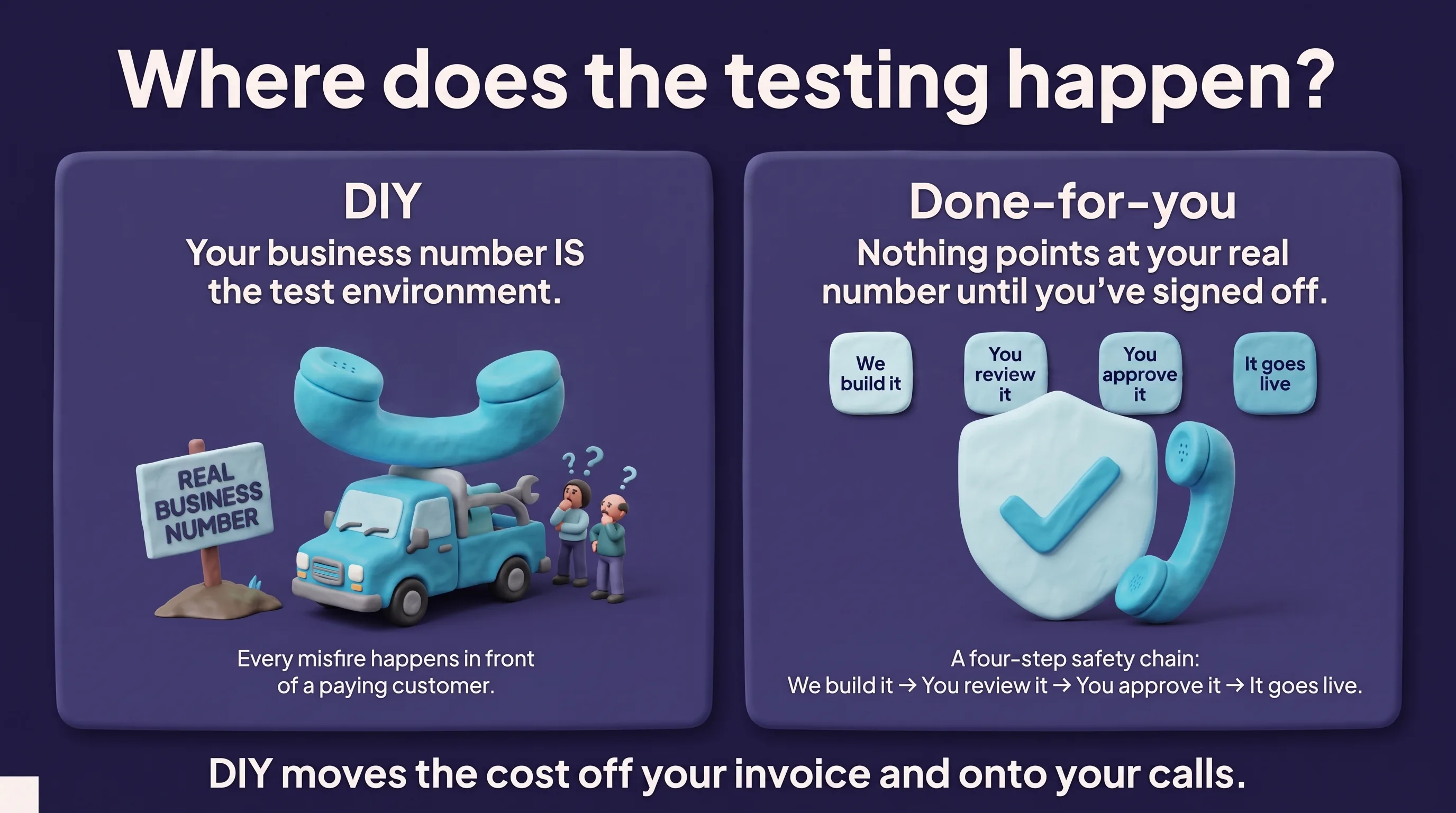 Where does the testing happen?

DIY

Your business number IS the test environment.

REAL BUSINESS NUMBER

? ? ?

Every misfire happens in front of a paying customer.

Done-for-you

Nothing points at your real number until you've signed off.

We build it

You review it

You approve it

It goes live

A four-step safety chain:
We build it → You review it → You approve it → It goes live.

DIY moves the cost off your invoice and onto your calls.